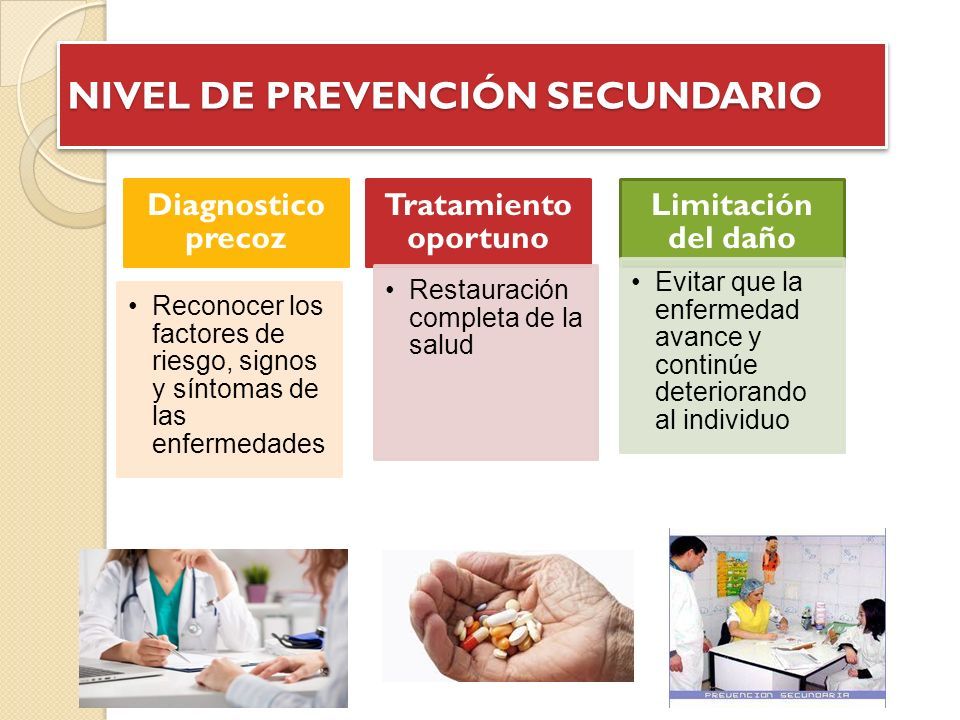 NIVEL DE PREVENCIÓN SECUNDARIO

Diagnostico precoz

• Reconocer los factores de riesgo, signos y síntomas de las enfermedades

Tratamiento oportuno

• Restauración completa de la salud

Limitación del daño

• Evitar que la enfermedad avance y continúe deteriorando al individuo

PREVENCION SECUNDARIA